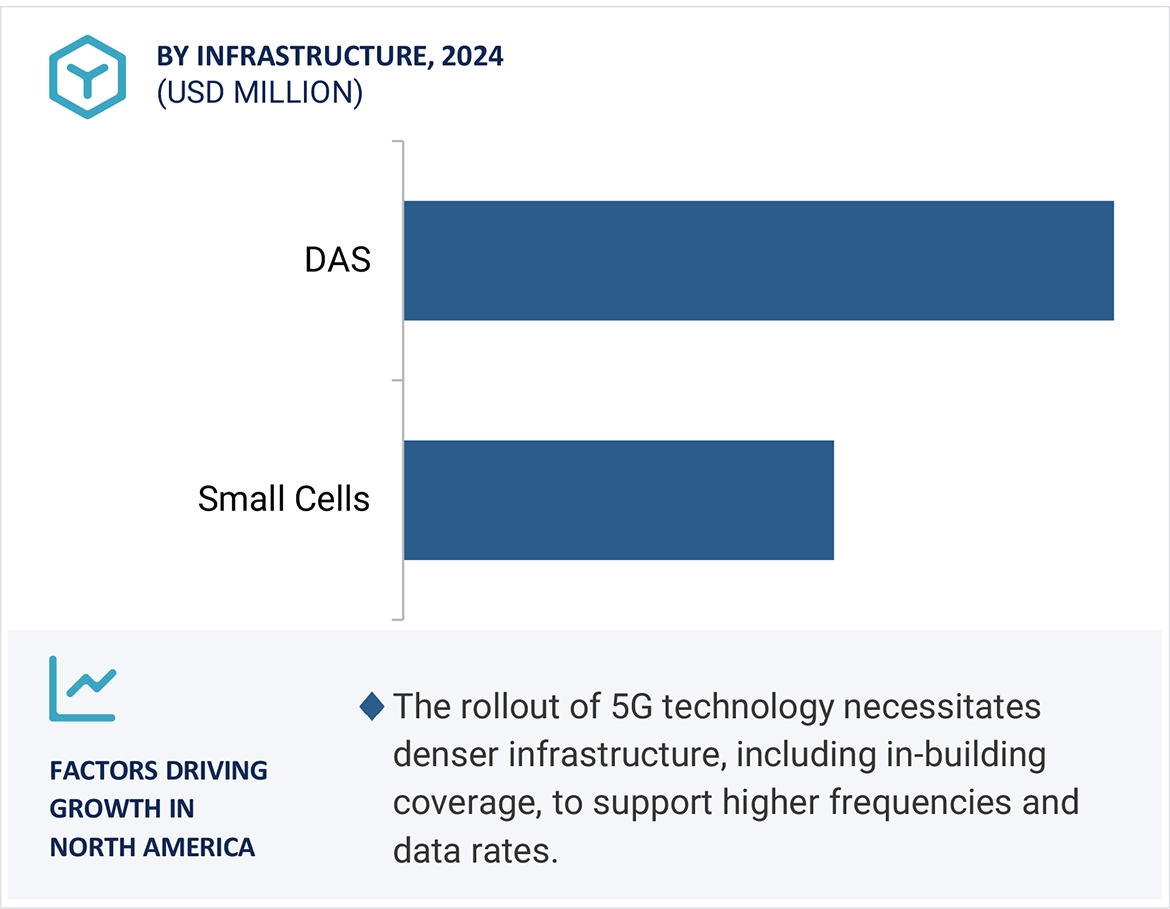 BY INFRASTRUCTURE, 2024
(USD MILLION)

DAS

Small Cells

FACTORS DRIVING GROWTH IN NORTH AMERICA

The rollout of 5G technology necessitates denser infrastructure, including in-building coverage, to support higher frequencies and data rates.